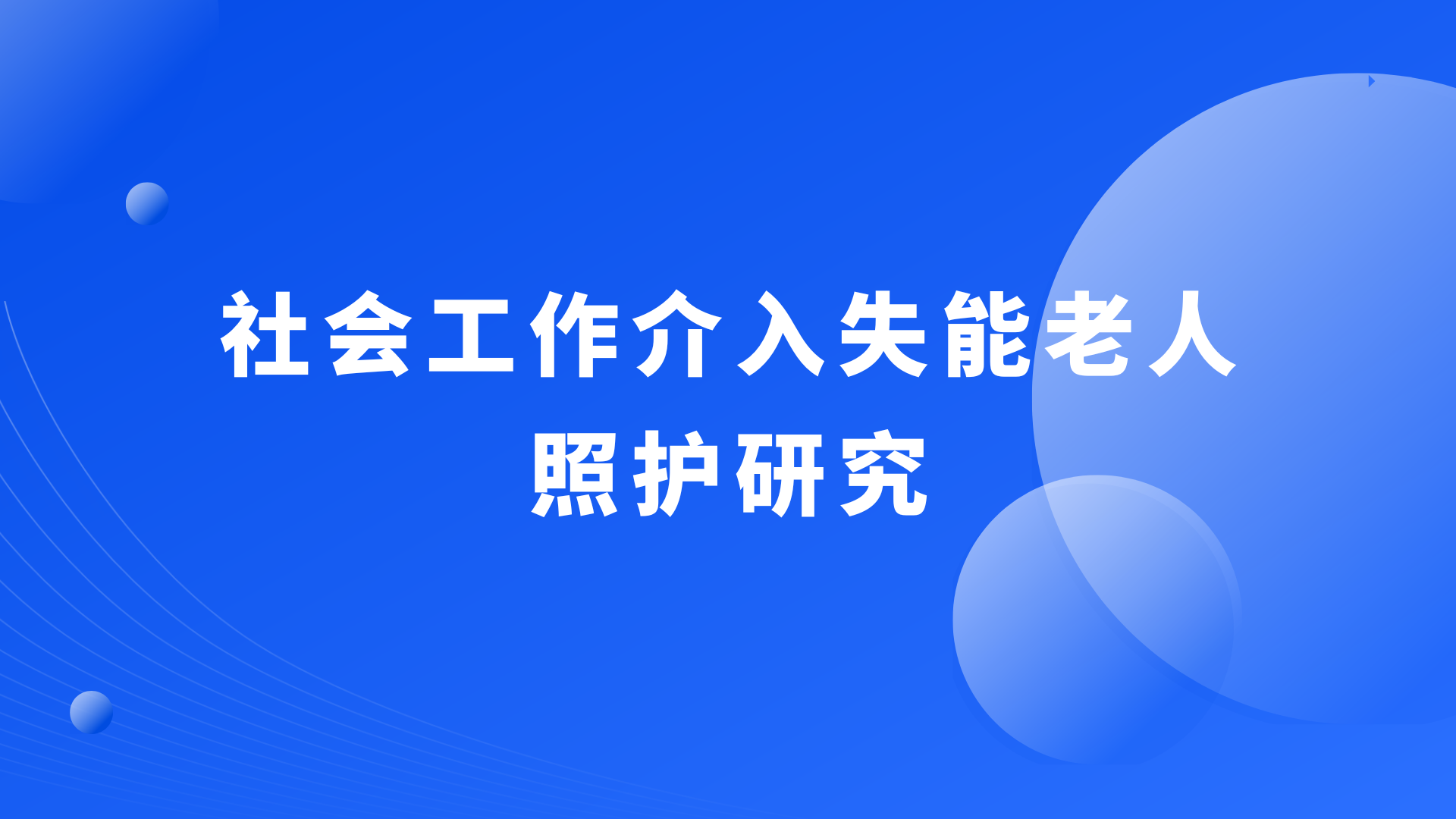 社会工作介入失能老人照护研究